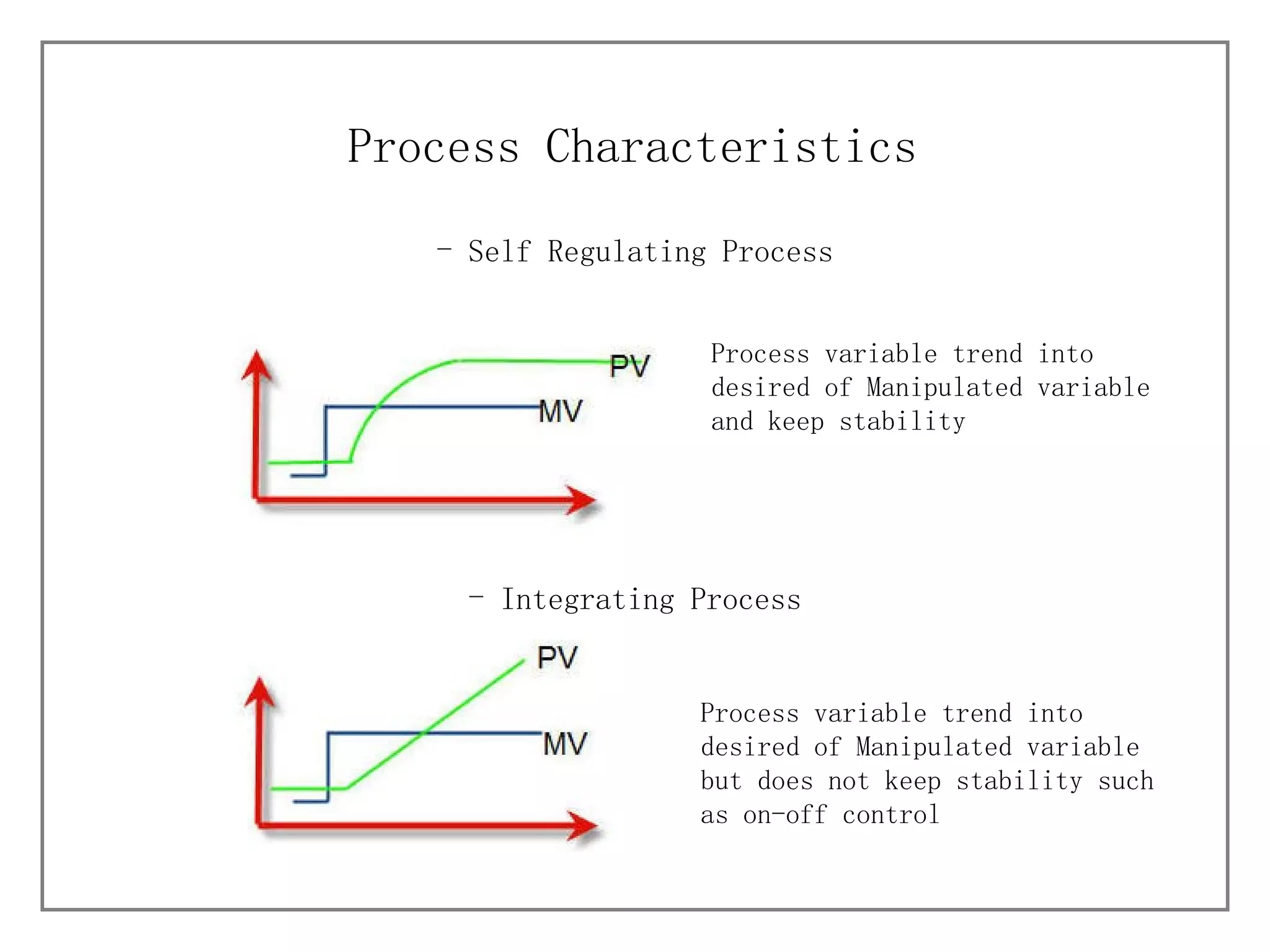 Process Characteristics

- Self Regulating Process

PV
MV

Process variable trend into desired of Manipulated variable and keep stability

- Integrating Process

PV
MV

Process variable trend into desired of Manipulated variable but does not keep stability such as on-off control